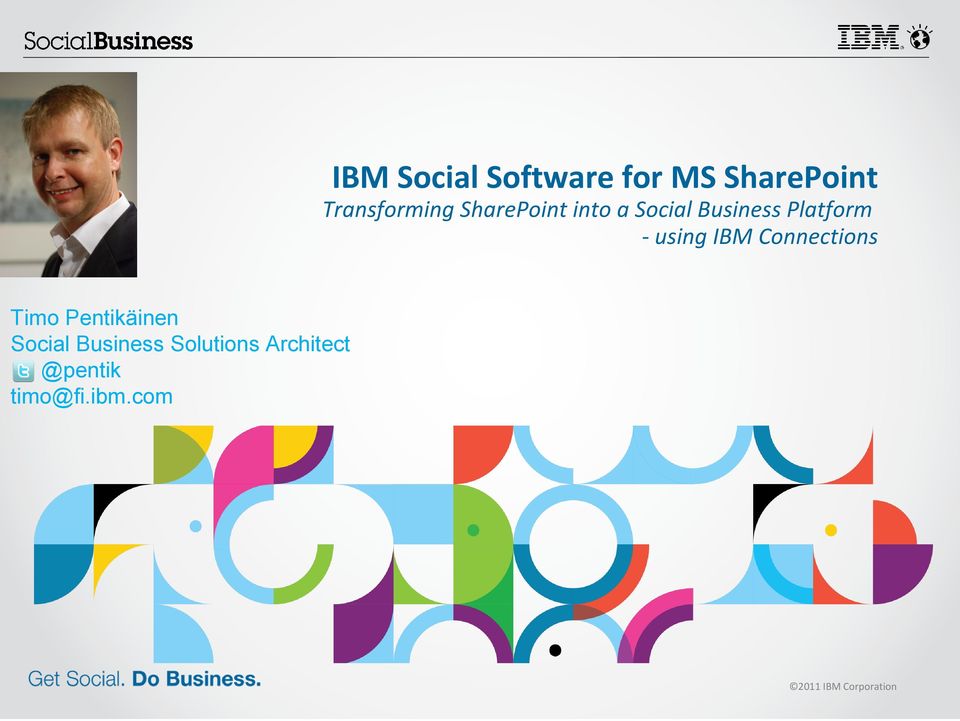 SocialBusiness

IBM

IBM Social Software for MS SharePoint
Transforming SharePoint into a Social Business Platform - using IBM Connections

Timo Pentikäinen
Social Business Solutions Architect
@pentik
timo@fi.ibm.com

Get Social. Do Business.

©2011 IBM Corporation